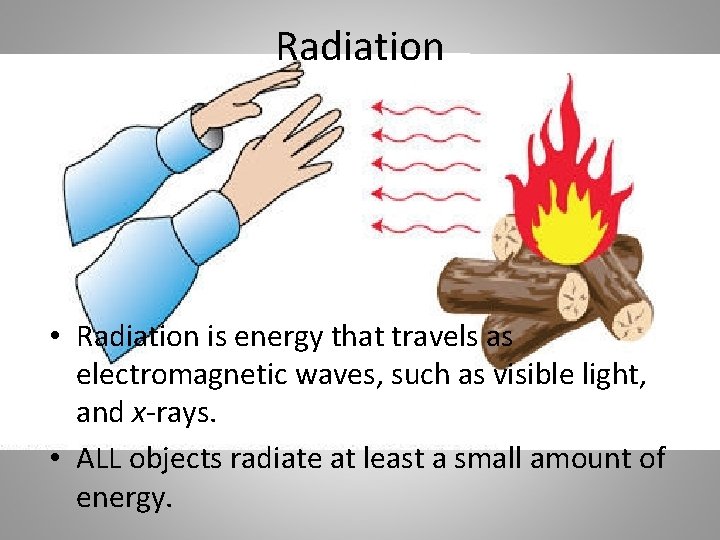 Radiation

• Radiation is energy that travels as electromagnetic waves, such as visible light, and x-rays.

• ALL objects radiate at least a small amount of energy.